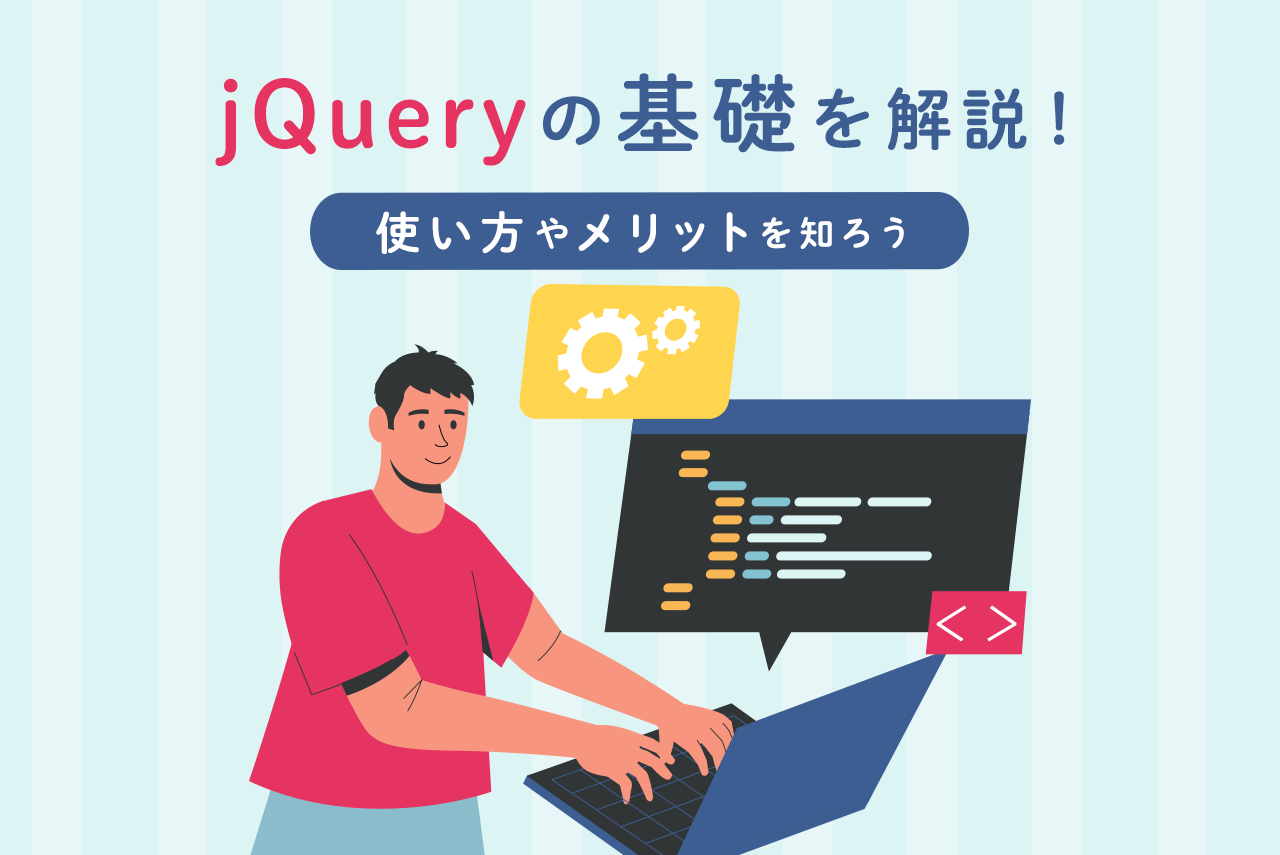 jQueryの基礎を解説！

使い方やメリットを知ろう

< >